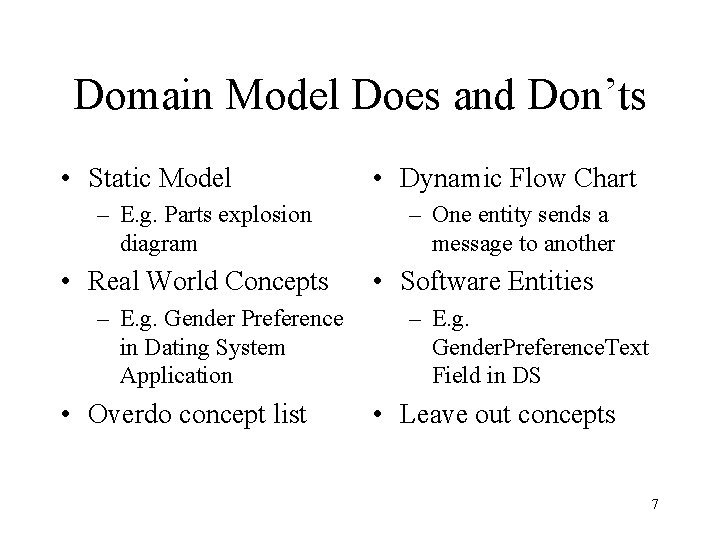 Domain Model Does and Don'ts

• Static Model
– E.g. Parts explosion diagram
• Real World Concepts
– E.g. Gender Preference in Dating System Application
• Overdo concept list

• Dynamic Flow Chart
– One entity sends a message to another
• Software Entities
– E.g. GenderPreferenceText Field in DS
• Leave out concepts

7